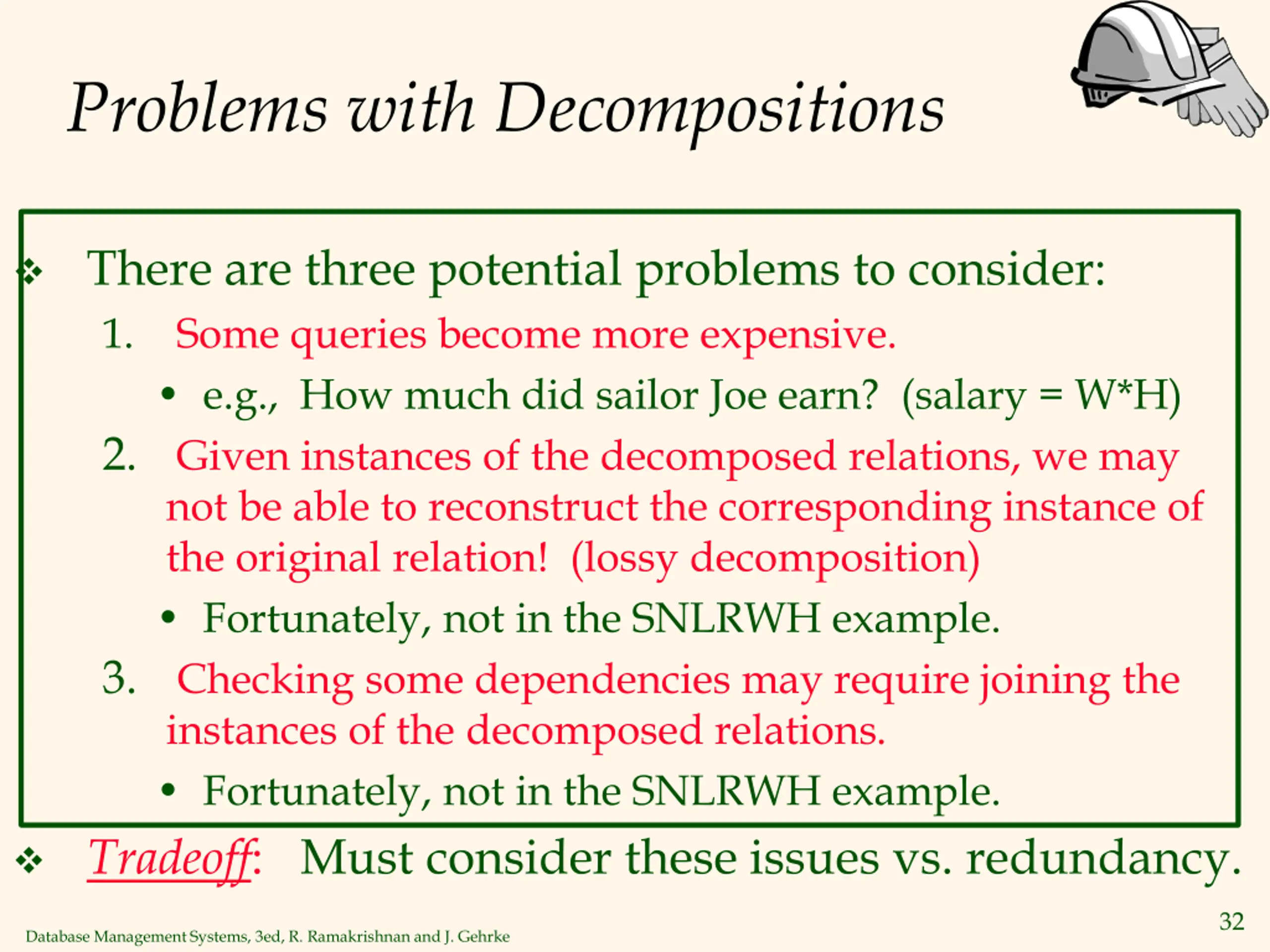 Problems with Decompositions

❖ There are three potential problems to consider:

1. Some queries become more expensive.
   • e.g., How much did sailor Joe earn? (salary = W*H)
2. Given instances of the decomposed relations, we may not be able to reconstruct the corresponding instance of the original relation! (lossy decomposition)
   • Fortunately, not in the SNLRWH example.
3. Checking some dependencies may require joining the instances of the decomposed relations.
   • Fortunately, not in the SNLRWH example.

❖ Tradeoff: Must consider these issues vs. redundancy.

Database Management Systems, 3ed, R. Ramakrishnan and J. Gehrke

32